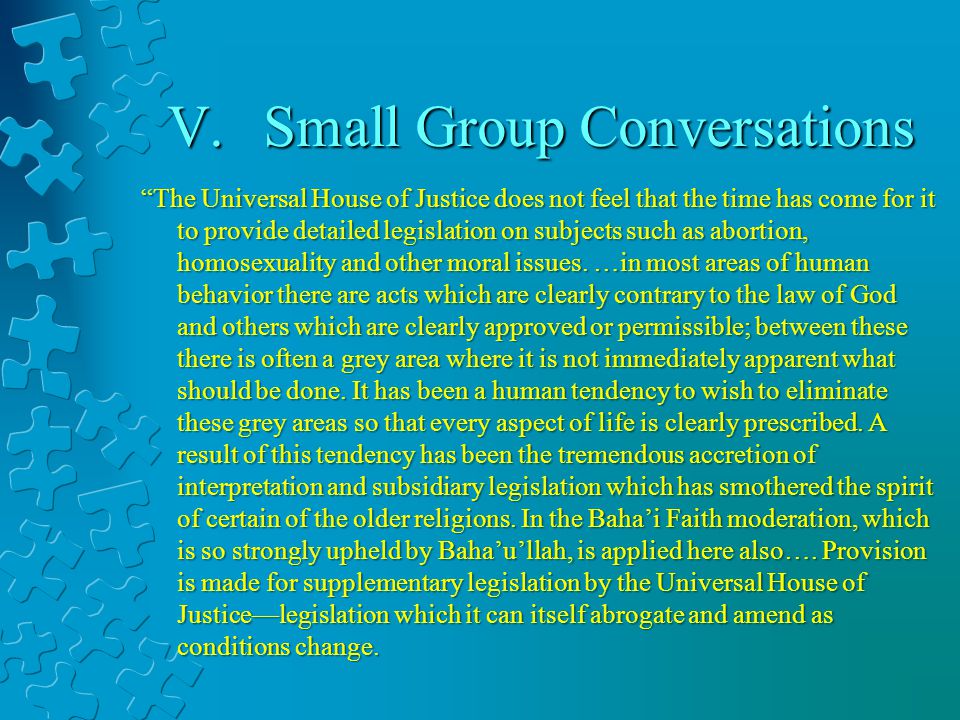 V. Small Group Conversations

“The Universal House of Justice does not feel that the time has come for it to provide detailed legislation on subjects such as abortion, homosexuality and other moral issues. …in most areas of human behavior there are acts which are clearly contrary to the law of God and others which are clearly approved or permissible; between these there is often a grey area where it is not immediately apparent what should be done. It has been a human tendency to wish to eliminate these grey areas so that every aspect of life is clearly prescribed. A result of this tendency has been the tremendous accretion of interpretation and subsidiary legislation which has smothered the spirit of certain of the older religions. In the Baha’i Faith moderation, which is so strongly upheld by Baha’u’llah, is applied here also…. Provision is made for supplementary legislation by the Universal House of Justice—legislation which it can itself abrogate and amend as conditions change.